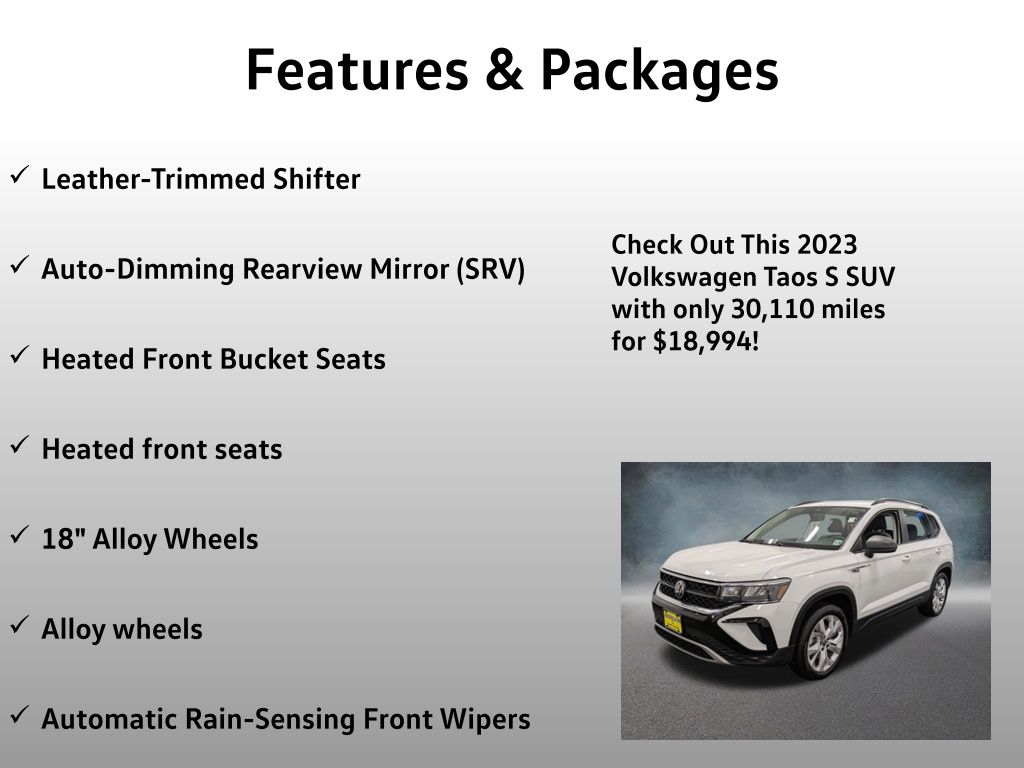 Features & Packages

✓ Leather-Trimmed Shifter

✓ Auto-Dimming Rearview Mirror (SRV)

✓ Heated Front Bucket Seats

✓ Heated front seats

✓ 18" Alloy Wheels

✓ Alloy wheels

✓ Automatic Rain-Sensing Front Wipers

Check Out This 2023 Volkswagen Taos S SUV with only 30,110 miles for $18,994!